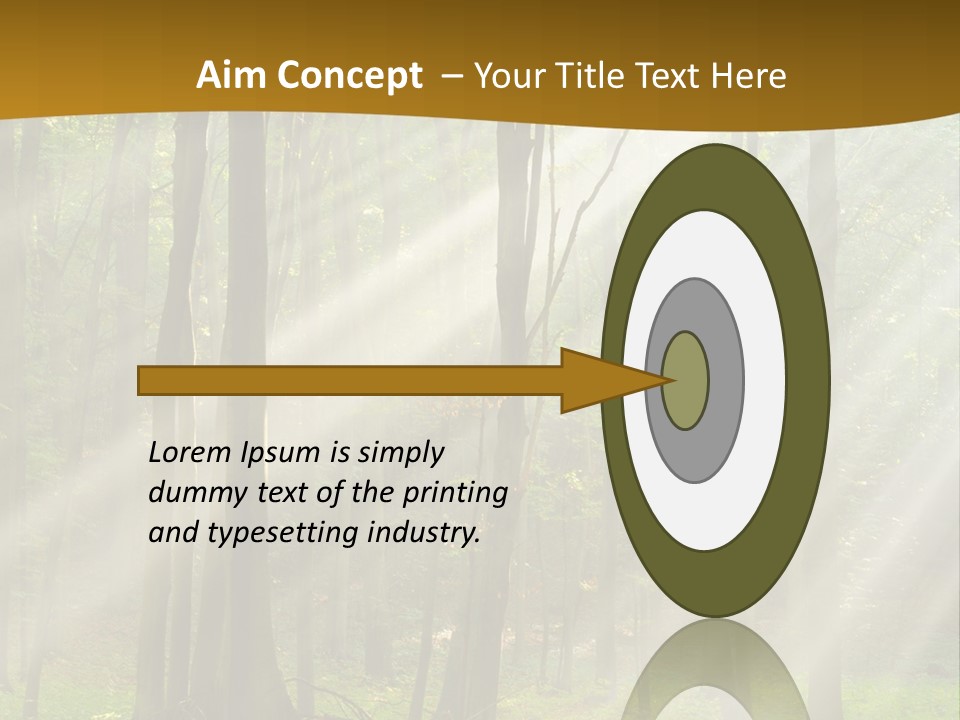 Aim Concept – Your Title Text Here

Lorem Ipsum is simply dummy text of the printing and typesetting industry.